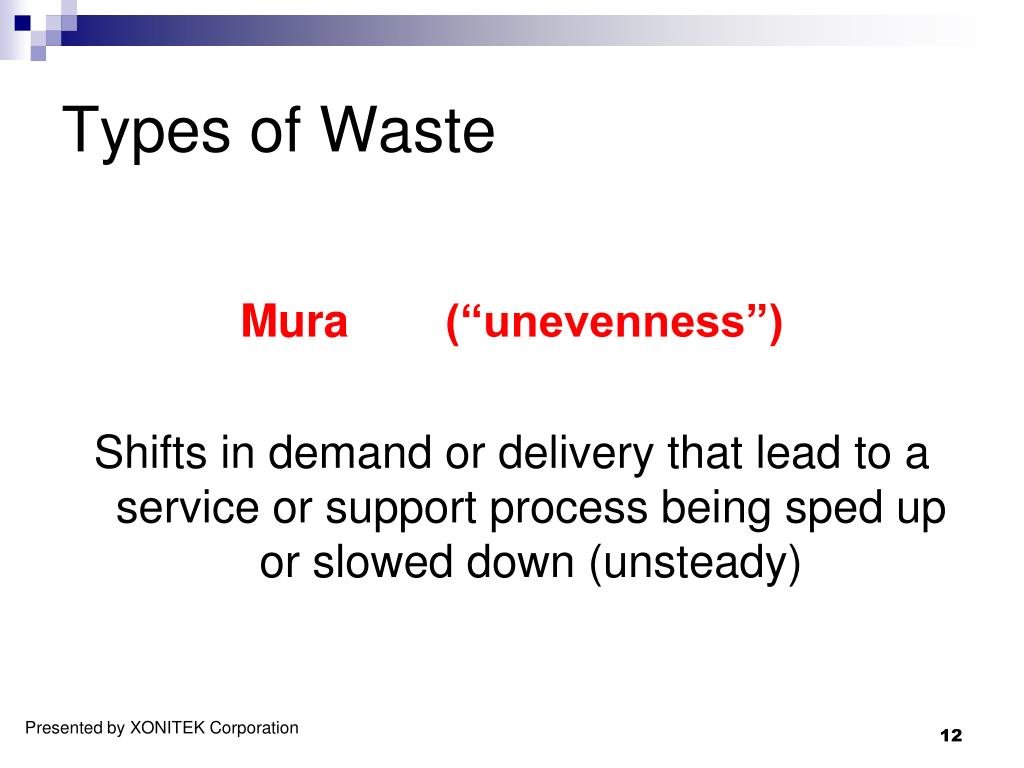 Types of Waste

Mura (“unevenness”)

Shifts in demand or delivery that lead to a service or support process being sped up or slowed down (unsteady)

Presented by XONITEK Corporation

12